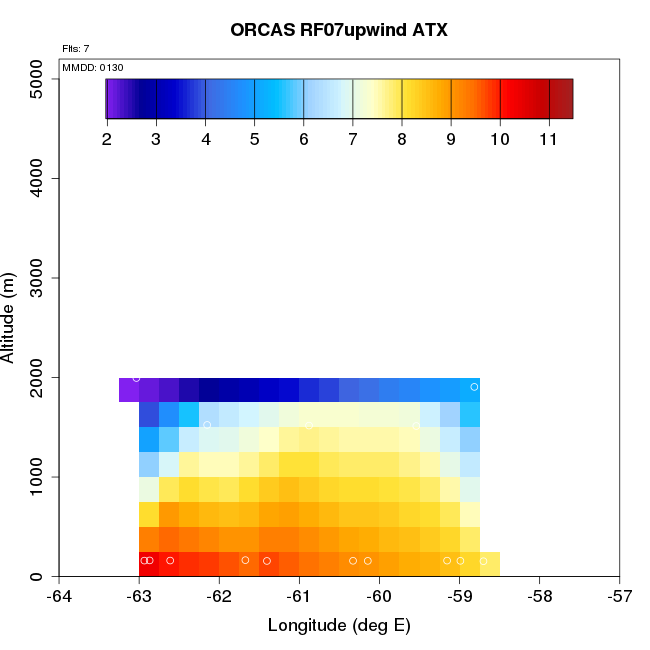 ORCAS RF07upwind ATX

Flts: 7
MMDD: 0130

2 3 4 5 6 7 8 9 10 11

Altitude (m)
5000
4000
3000
2000
1000
0

-64 -63 -62 -61 -60 -59 -58 -57

Longitude (deg E)